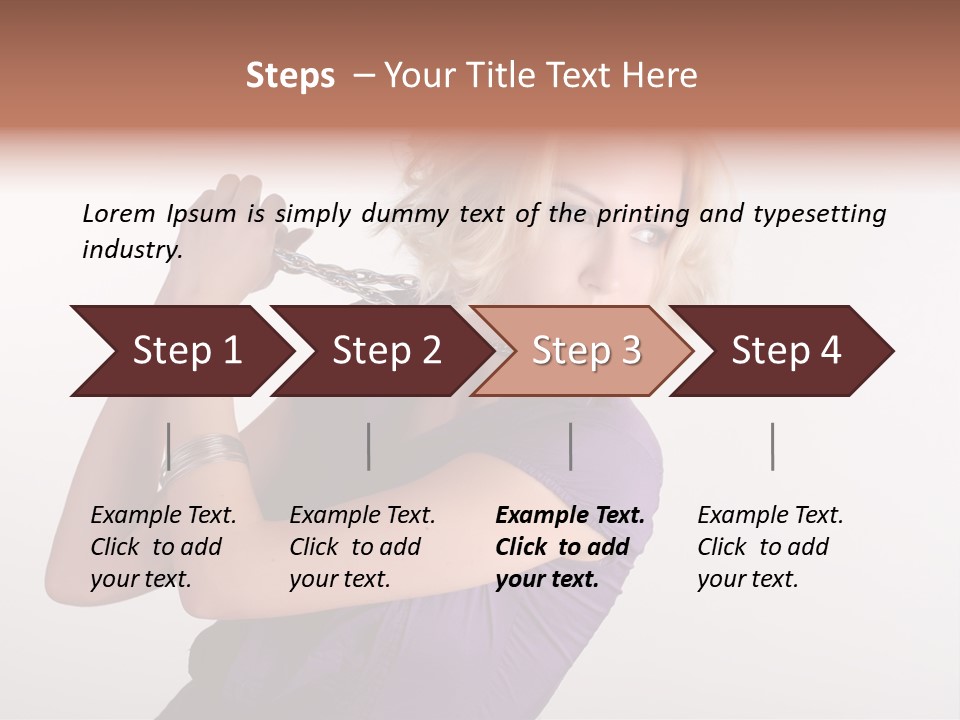 Steps – Your Title Text Here

Lorem Ipsum is simply dummy text of the printing and typesetting industry.

Step 1

Step 2

Step 3

Step 4

Example Text. Click to add your text.

Example Text. Click to add your text.

Example Text. Click to add your text.

Example Text. Click to add your text.